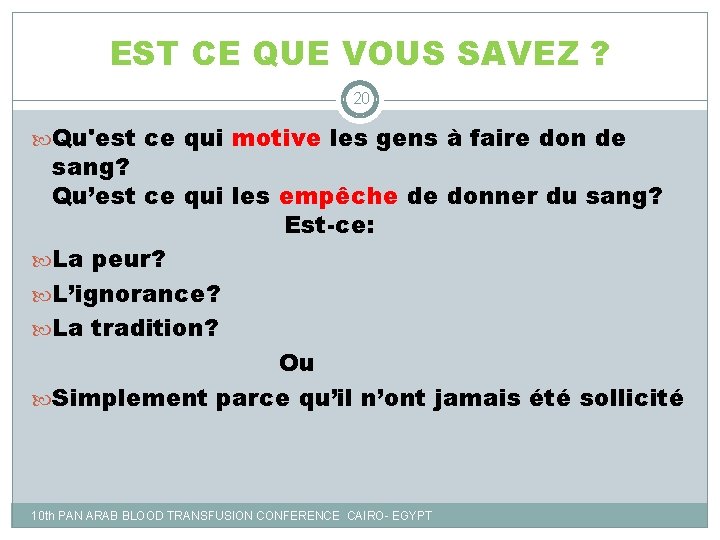 EST CE QUE VOUS SAVEZ ?

20

Qu'est ce qui motive les gens à faire don de sang?
Qu’est ce qui les empêche de donner du sang?
Est-ce:

La peur?

L’ignorance?

La tradition?

Ou

Simplement parce qu’il n’ont jamais été sollicité

10th PAN ARAB BLOOD TRANSFUSION CONFERENCE CAIRO- EGYPT